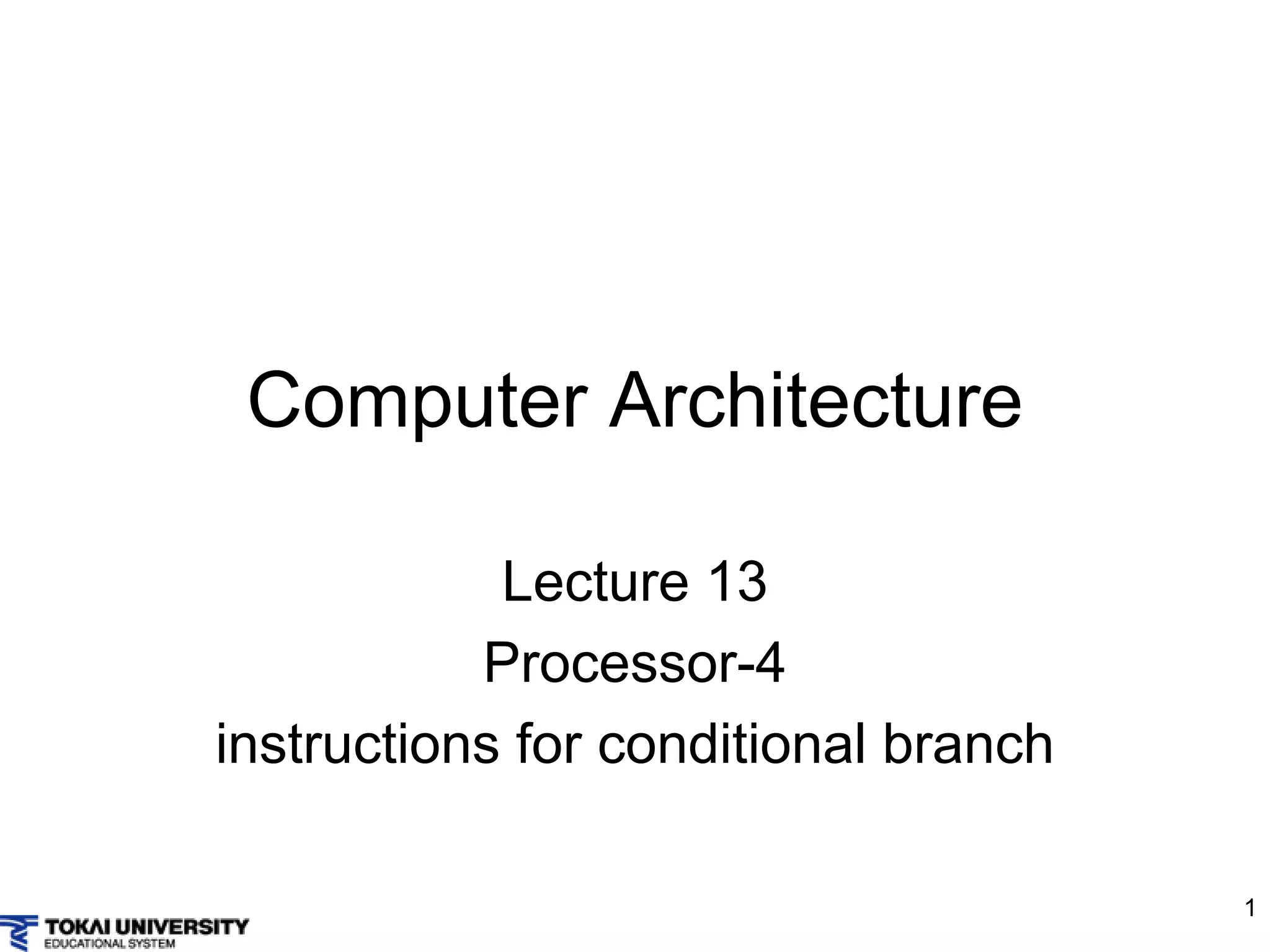 Computer Architecture

Lecture 13
Processor-4
instructions for conditional branch

1

TOKAI UNIVERSITY
EDUCATIONAL SYSTEM